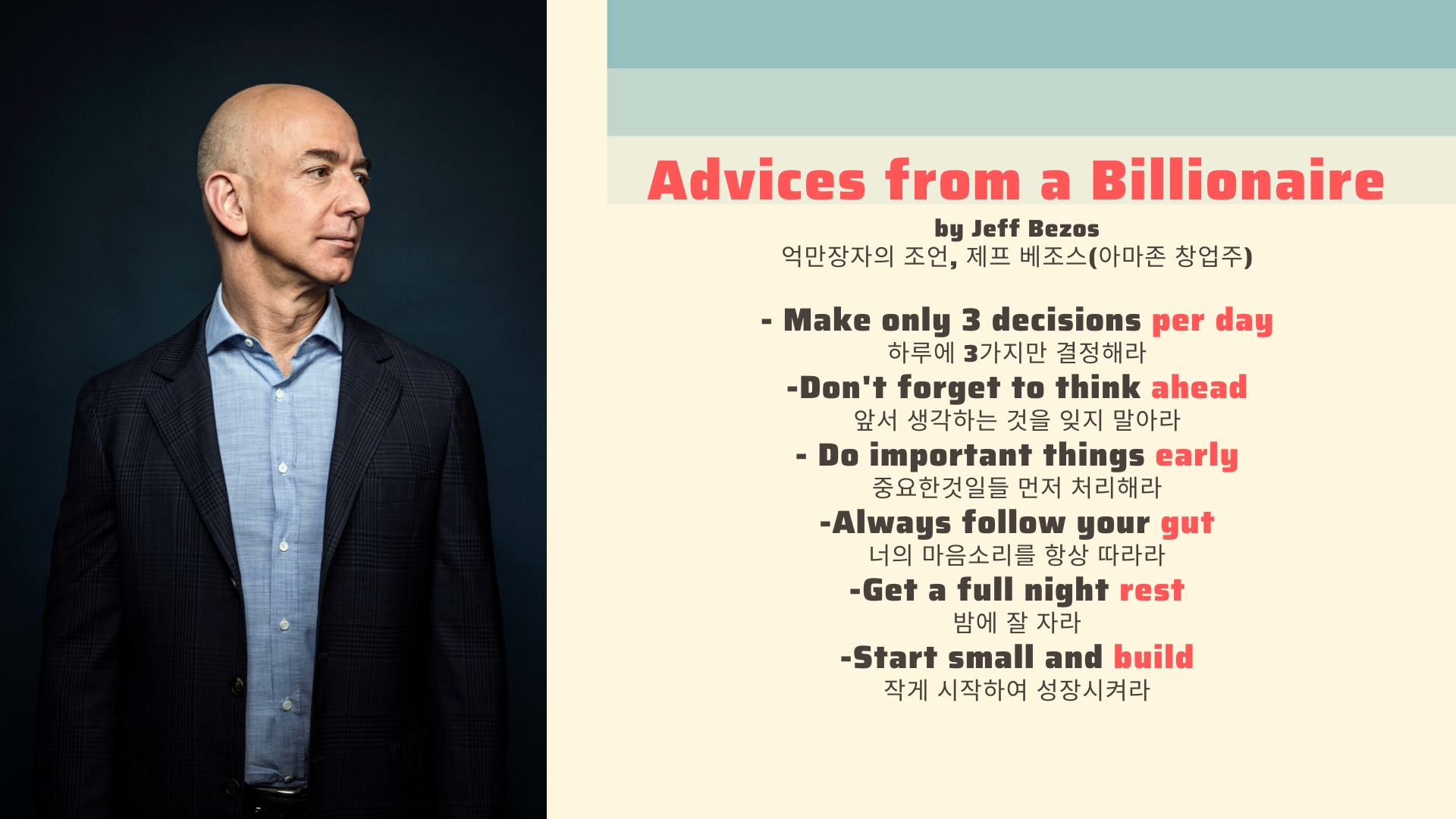 Advices from a Billionaire

by Jeff Bezos
억만장자의 조언, 제프 베조스(아마존 창업주)

- Make only 3 decisions per day
하루에 3가지만 결정해라

-Don't forget to think ahead
앞서 생각하는 것을 잊지 말아라

- Do important things early
중요한것일들 먼저 처리해라

-Always follow your gut
너의 마음소리를 항상 따라라

-Get a full night rest
밤에 잘 자라

-Start small and build
작게 시작하여 성장시켜라